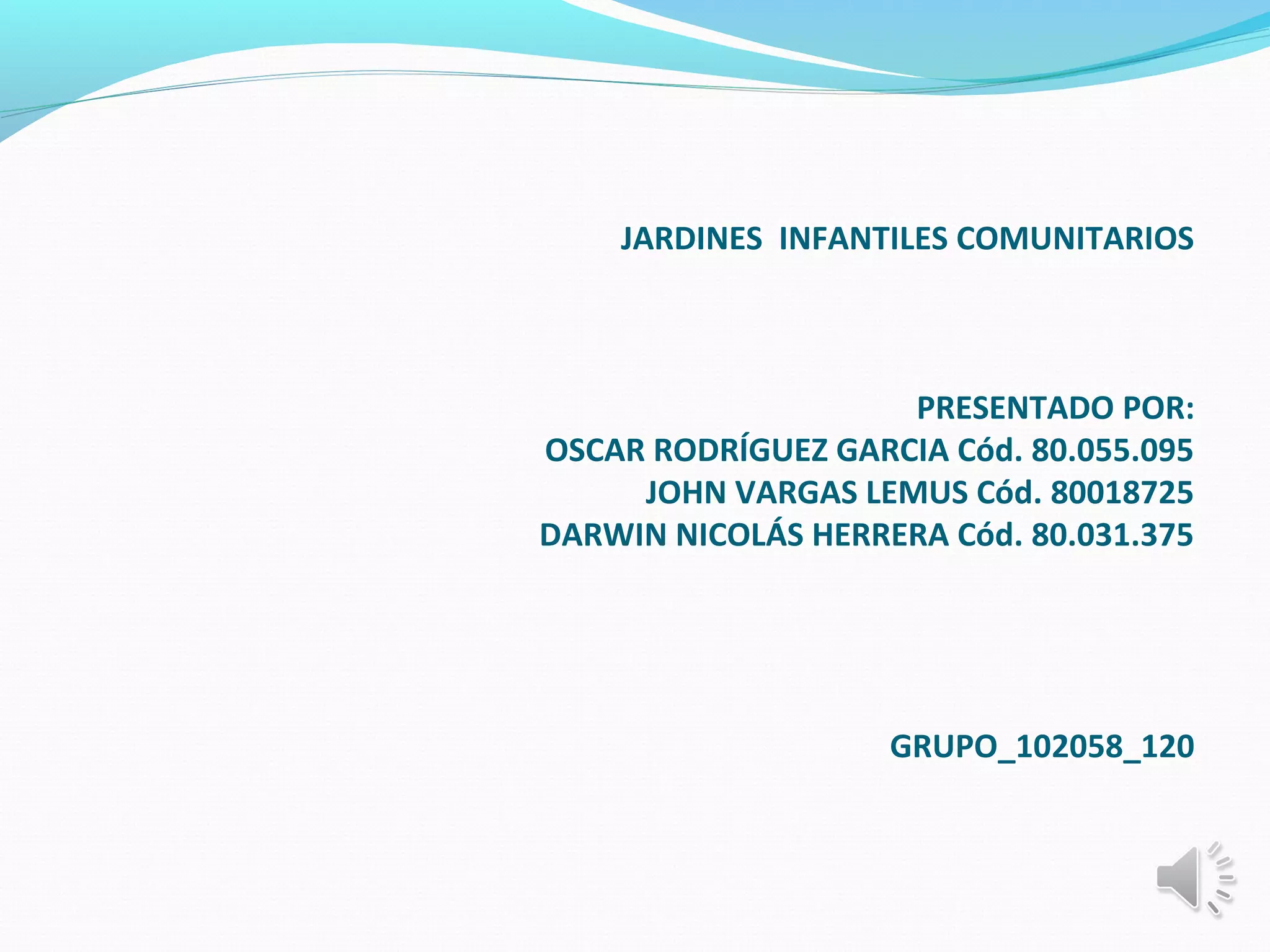 JARDINES INFANTILES COMUNITARIOS

PRESENTADO POR:
OSCAR RODRÍGUEZ GARCIA Cód. 80.055.095
JOHN VARGAS LEMUS Cód. 80018725
DARWIN NICOLÁS HERRERA Cód. 80.031.375

GRUPO_102058_120